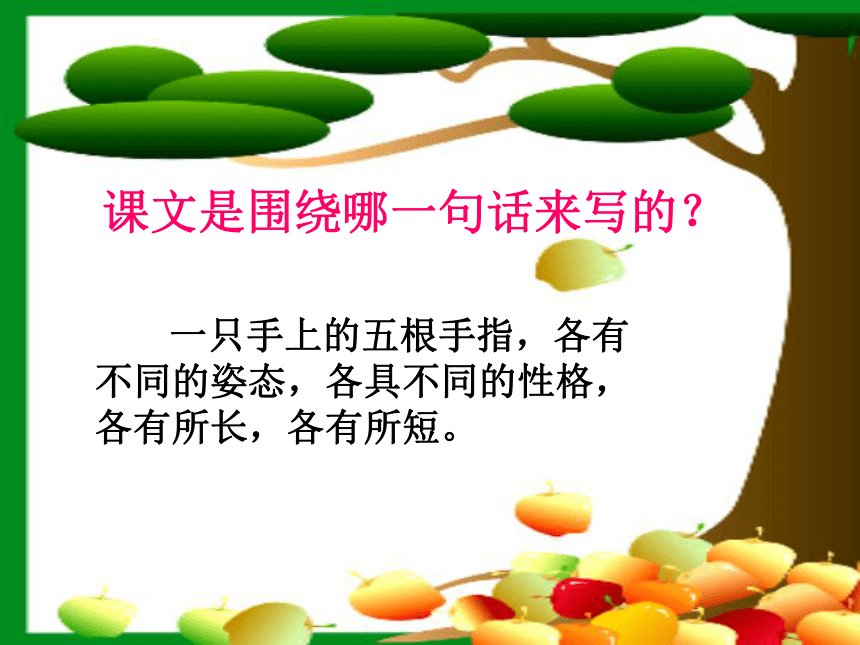 课文是围绕哪一句话来写的？

一只手上的五根手指，各有不同的姿态，各具不同的性格，各有所长，各有所短。